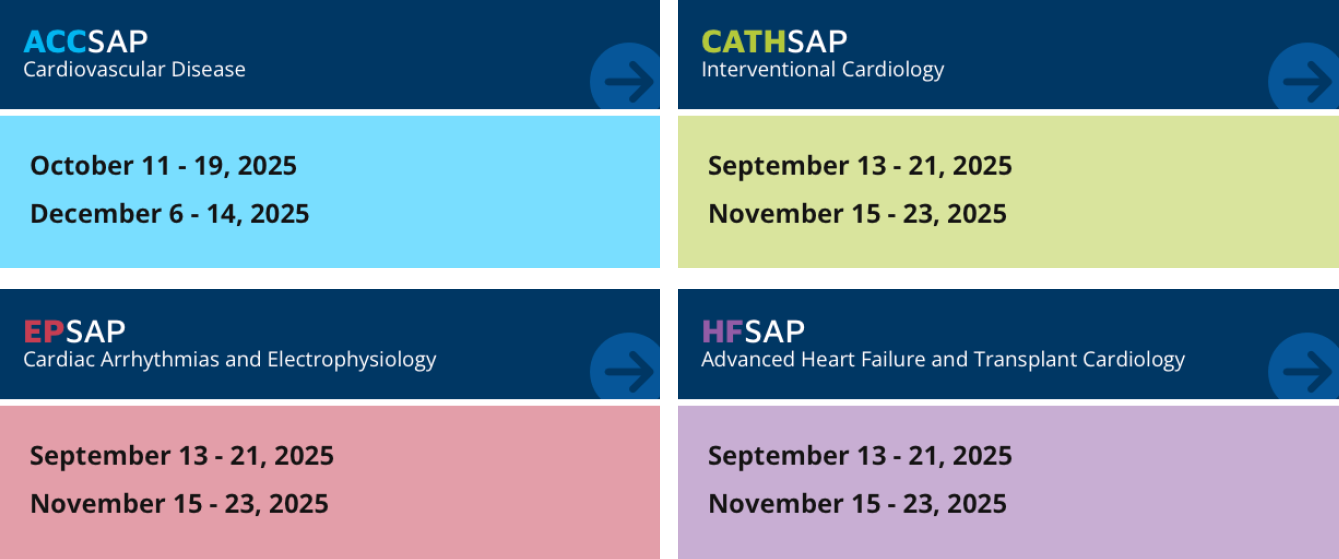 ACCSAP
Cardiovascular Disease

October 11 - 19, 2025
December 6 - 14, 2025

CATHSAP
Interventional Cardiology

September 13 - 21, 2025
November 15 - 23, 2025

EPSAP
Cardiac Arrhythmias and Electrophysiology

September 13 - 21, 2025
November 15 - 23, 2025

HFSAP
Advanced Heart Failure and Transplant Cardiology

September 13 - 21, 2025
November 15 - 23, 2025